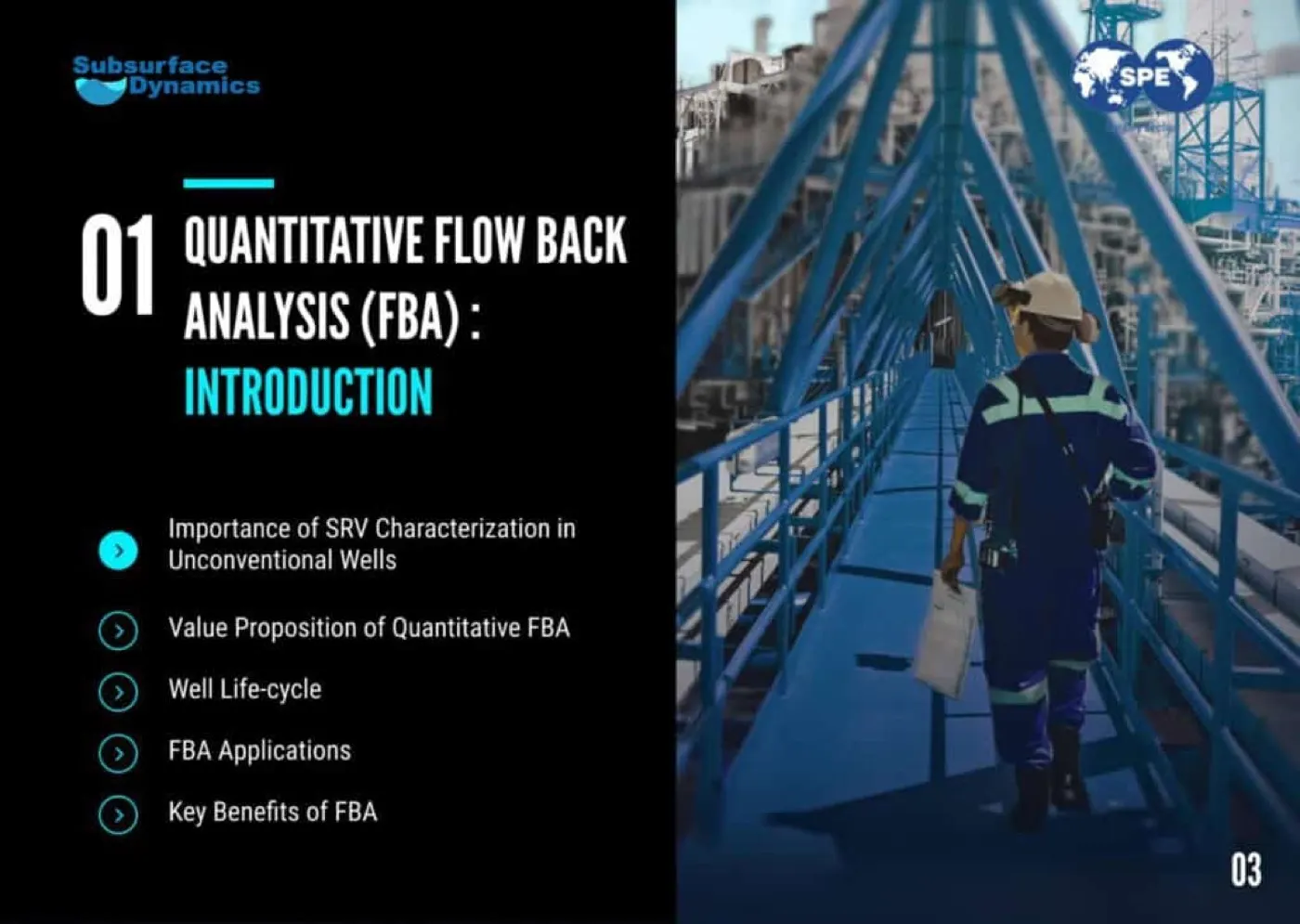 Subsurface Dynamics

SPE

01 QUANTITATIVE FLOW BACK ANALYSIS (FBA) : INTRODUCTION

Importance of SRV Characterization in Unconventional Wells

Value Proposition of Quantitative FBA

Well Life-cycle

FBA Applications

Key Benefits of FBA

03